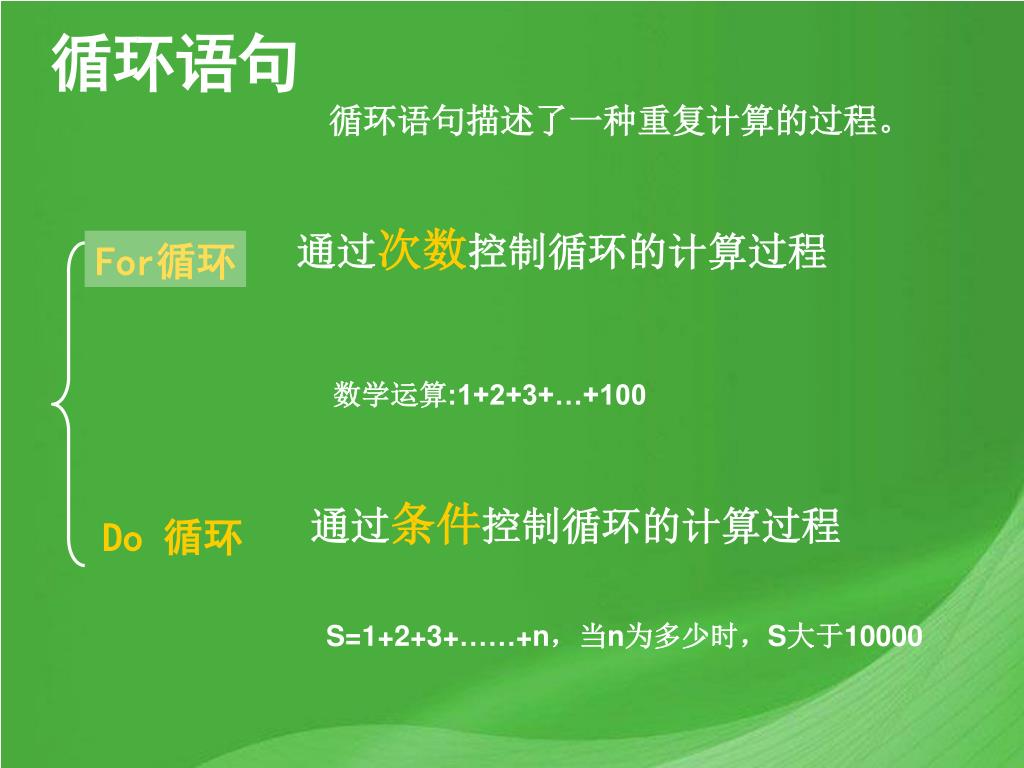 循环语句

循环语句描述了一种重复计算的过程。

For循环　通过次数控制循环的计算过程

数学运算:1+2+3+…+100

Do 循环　通过条件控制循环的计算过程

S=1+2+3+……+n，当n为多少时，S大于10000